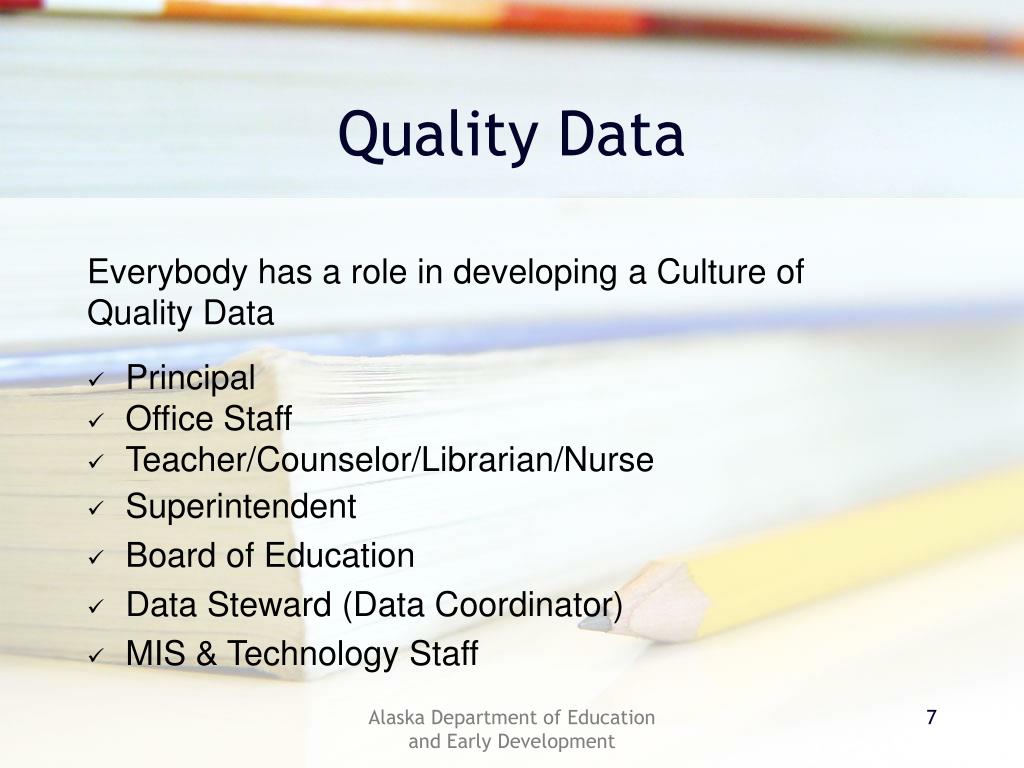 Quality Data

Everybody has a role in developing a Culture of Quality Data

✓ Principal
✓ Office Staff
✓ Teacher/Counselor/Librarian/Nurse
✓ Superintendent
✓ Board of Education
✓ Data Steward (Data Coordinator)
✓ MIS & Technology Staff

Alaska Department of Education and Early Development

7